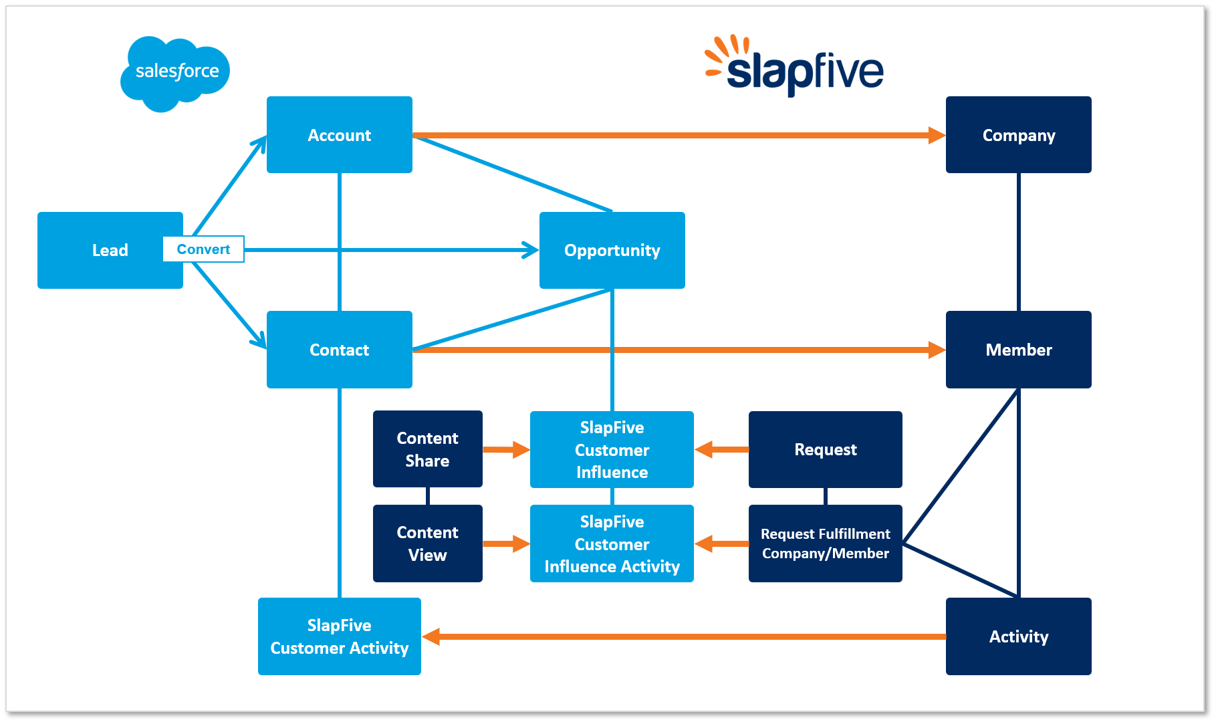 salesforce

slapfive

Account

Company

Lead

Convert

Opportunity

Contact

Member

Content Share

SlapFive Customer Influence

Request

Content View

SlapFive Customer Influence Activity

Request Fulfillment Company/Member

SlapFive Customer Activity

Activity